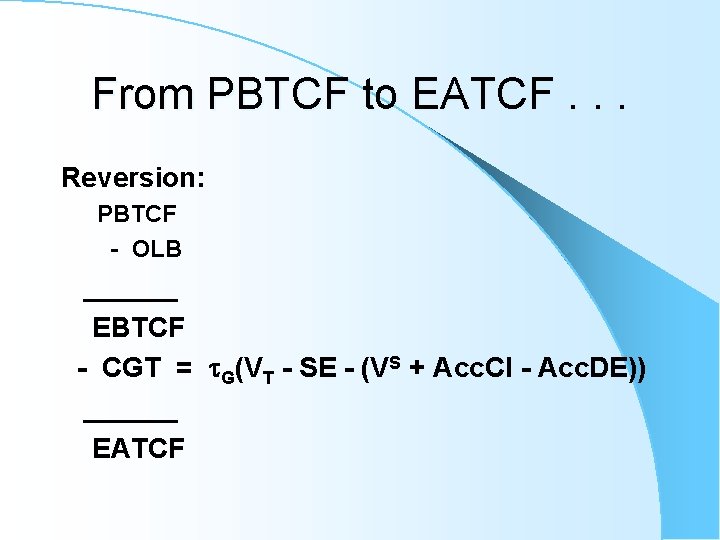 From PBTCF to EATCF . . .

Reversion:

PBTCF

- OLB

EBTCF

- CGT = $\tau_G(V_T - SE - (V^S + AccCI - AccDE))$

EATCF